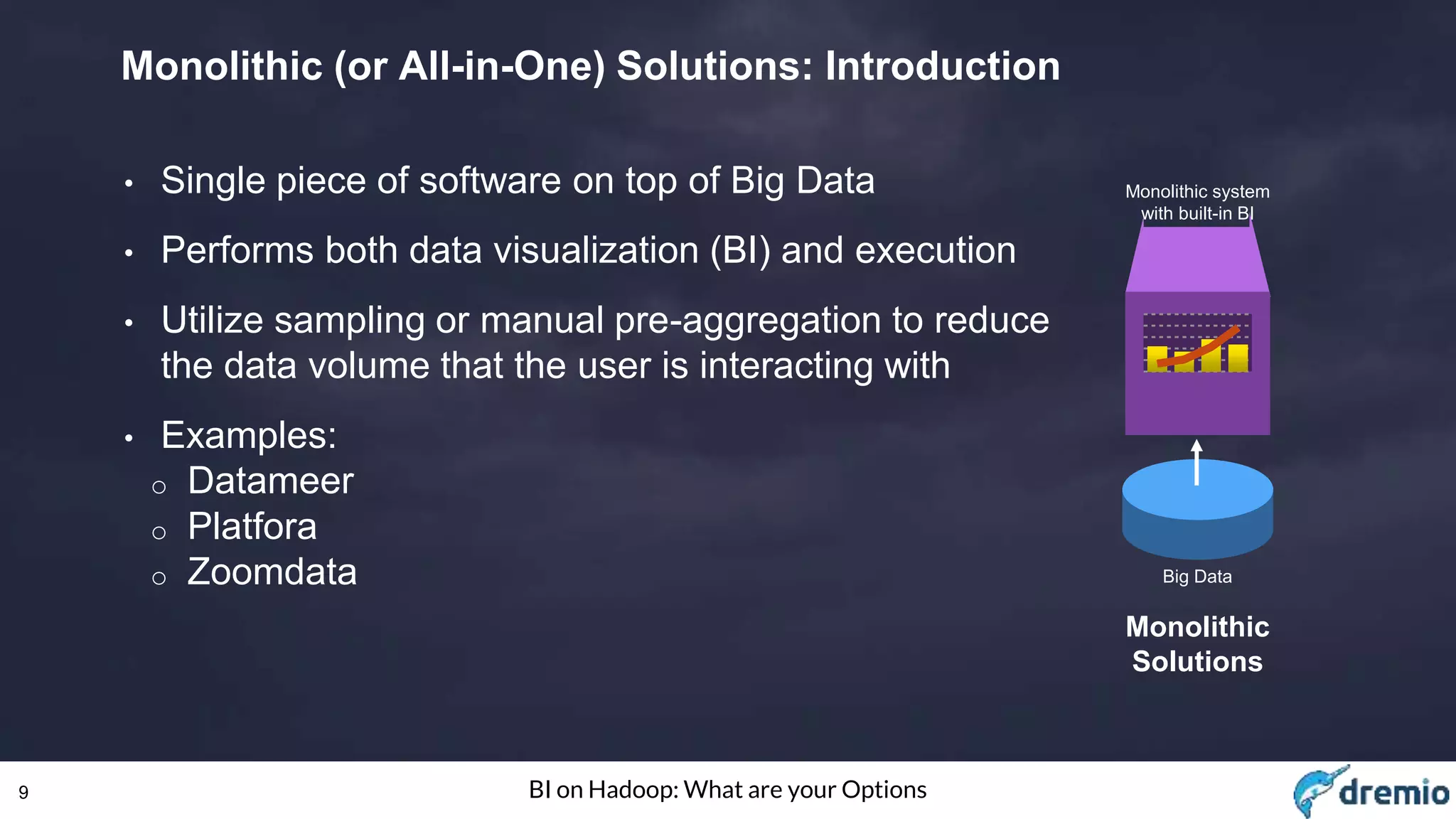 Monolithic (or All-in-One) Solutions: Introduction

• Single piece of software on top of Big Data

• Performs both data visualization (BI) and execution

• Utilize sampling or manual pre-aggregation to reduce the data volume that the user is interacting with

• Examples:
  ○ Datameer
  ○ Platfora
  ○ Zoomdata

Monolithic system with built-in BI

Big Data

Monolithic Solutions

9

BI on Hadoop: What are your Options

dremio